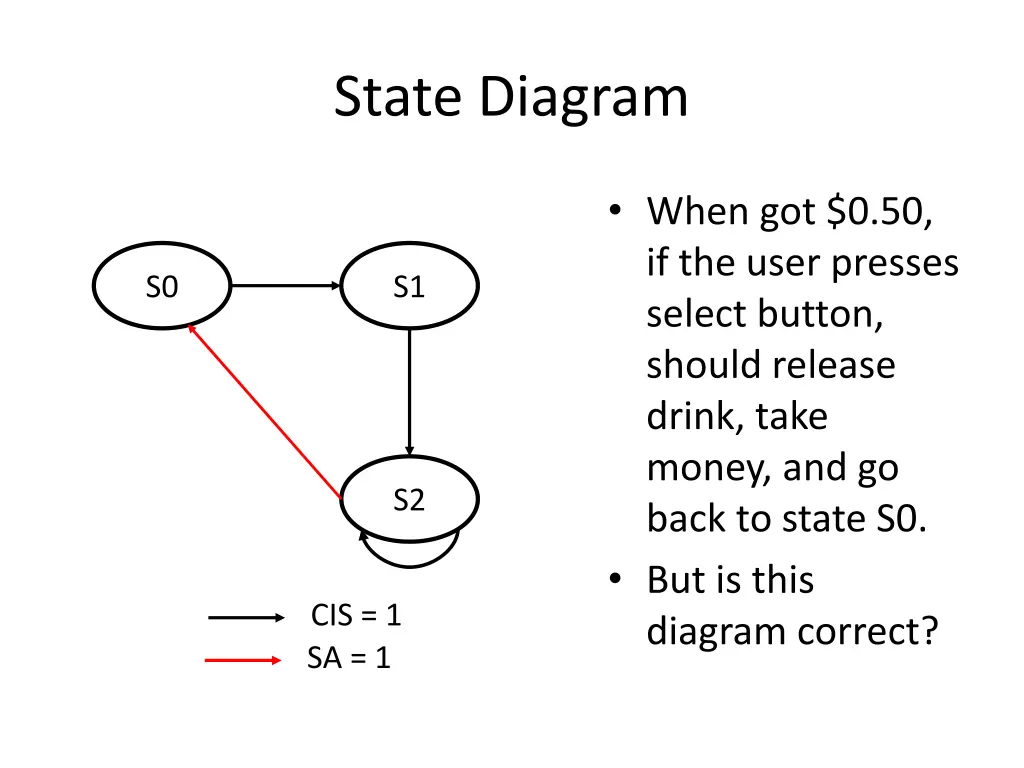 State Diagram

S0

S1

S2

CIS = 1

SA = 1

• When got \$0.50, if the user presses select button, should release drink, take money, and go back to state S0.

• But is this diagram correct?